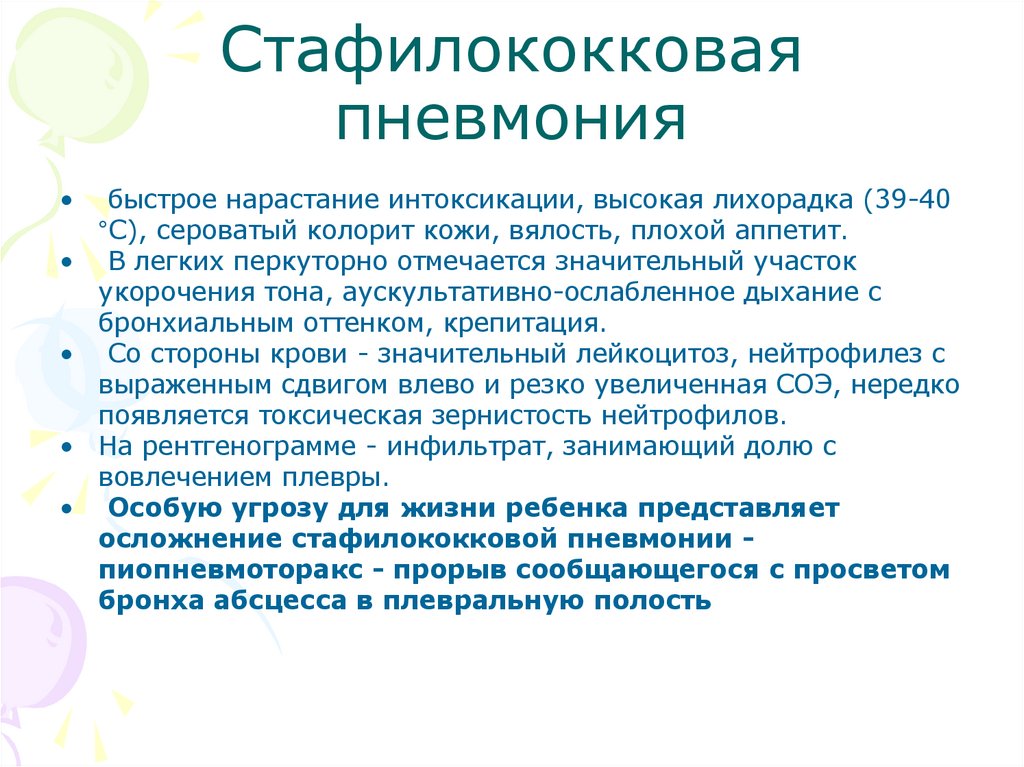 Стафилококковая пневмония

• быстрое нарастание интоксикации, высокая лихорадка (39-40 °С), сероватый колорит кожи, вялость, плохой аппетит.
• В легких перкуторно отмечается значительный участок укорочения тона, аускультативно-ослабленное дыхание с бронхиальным оттенком, крепитация.
• Со стороны крови - значительный лейкоцитоз, нейтрофилез с выраженным сдвигом влево и резко увеличенная СОЭ, нередко появляется токсическая зернистость нейтрофилов.
• На рентгенограмме - инфильтрат, занимающий долю с вовлечением плевры.
• Особую угрозу для жизни ребенка представляет осложнение стафилококковой пневмонии - пиопневмоторакс - прорыв сообщающегося с просветом бронха абсцесса в плевральную полость